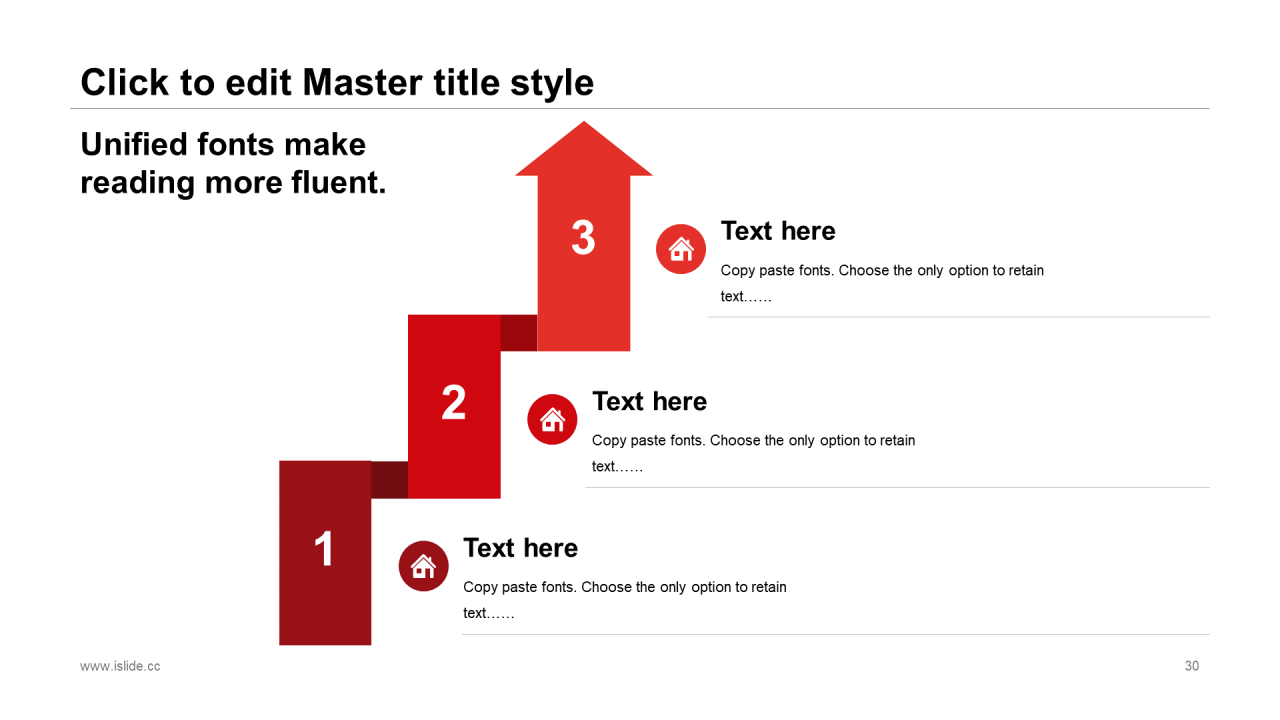 Click to edit Master title style

Unified fonts make reading more fluent.

3

Text here

Copy paste fonts. Choose the only option to retain text……

2

Text here

Copy paste fonts. Choose the only option to retain text……

1

Text here

Copy paste fonts. Choose the only option to retain text……

www.islide.cc

30